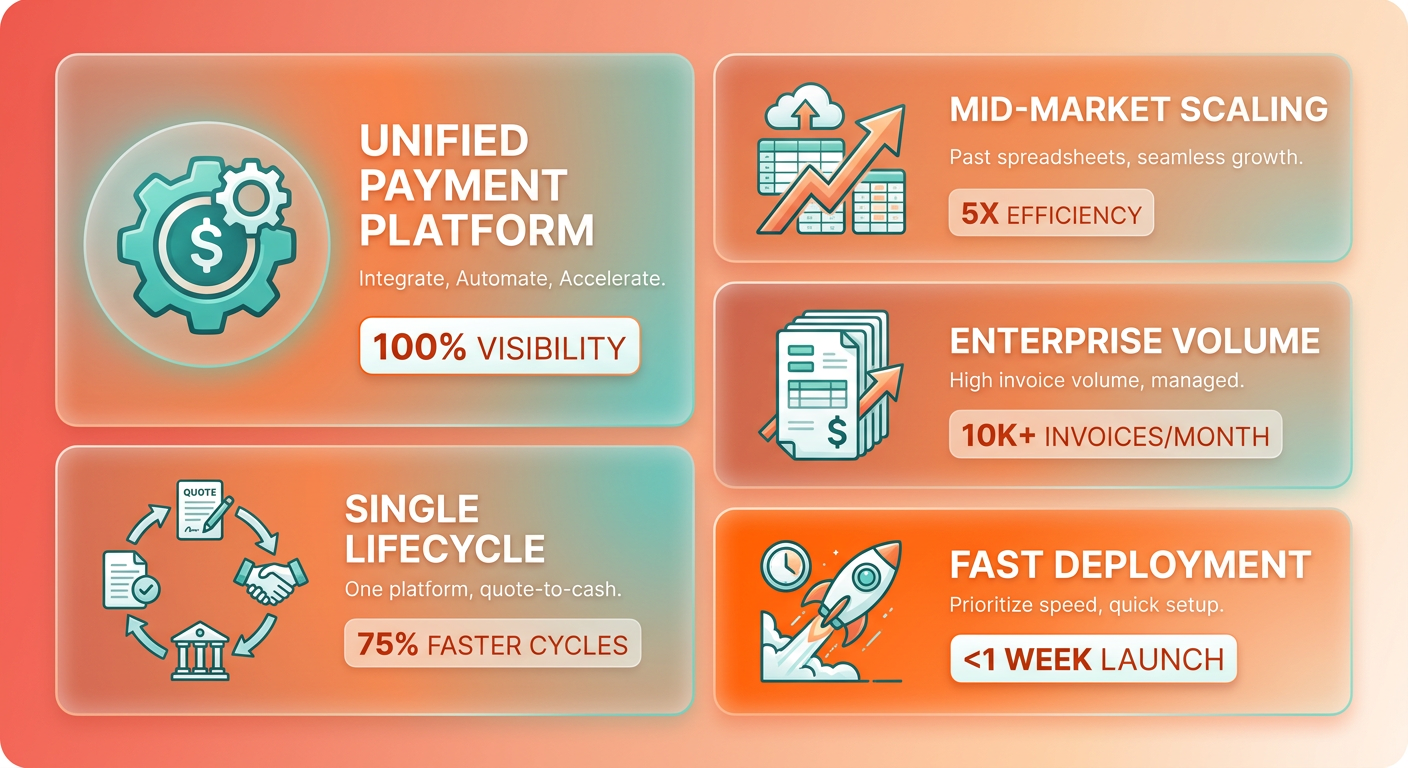 UNIFIED PAYMENT PLATFORM

Integrate, Automate, Accelerate.

100% VISIBILITY

QUOTE

SINGLE LIFECYCLE

One platform, quote-to-cash.

75% FASTER CYCLES

MID-MARKET SCALING

Past spreadsheets, seamless growth.

5X EFFICIENCY

ENTERPRISE VOLUME

High invoice volume, managed.

10K+ INVOICES/MONTH

FAST DEPLOYMENT

Prioritize speed, quick setup.

<1 WEEK LAUNCH